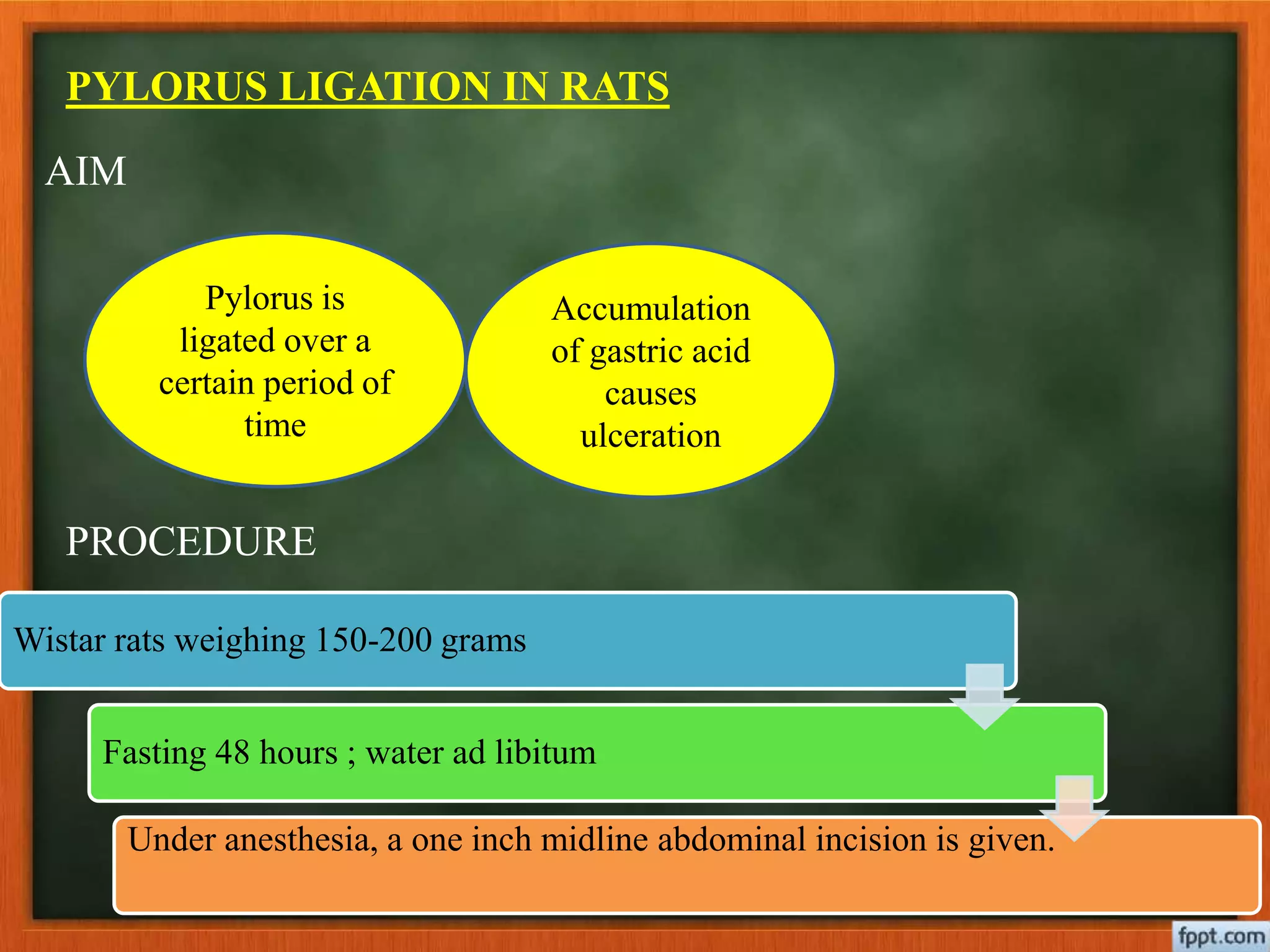 PYLORUS LIGATION IN RATS

AIM

Pylorus is ligated over a certain period of time

Accumulation of gastric acid causes ulceration

PROCEDURE

Wistar rats weighing 150-200 grams

Fasting 48 hours ; water ad libitum

Under anesthesia, a one inch midline abdominal incision is given.

fppt.com